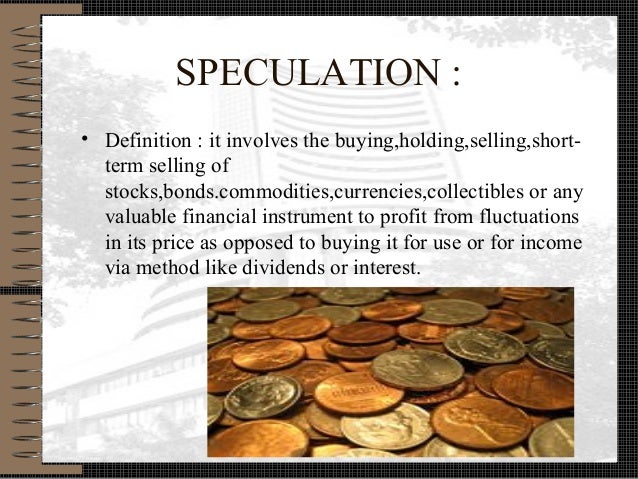 SPECULATION :

• Definition : it involves the buying,holding,selling,short-term selling of stocks,bonds.commodities,currencies,collectibles or any valuable financial instrument to profit from fluctuations in its price as opposed to buying it for use or for income via method like dividends or interest.